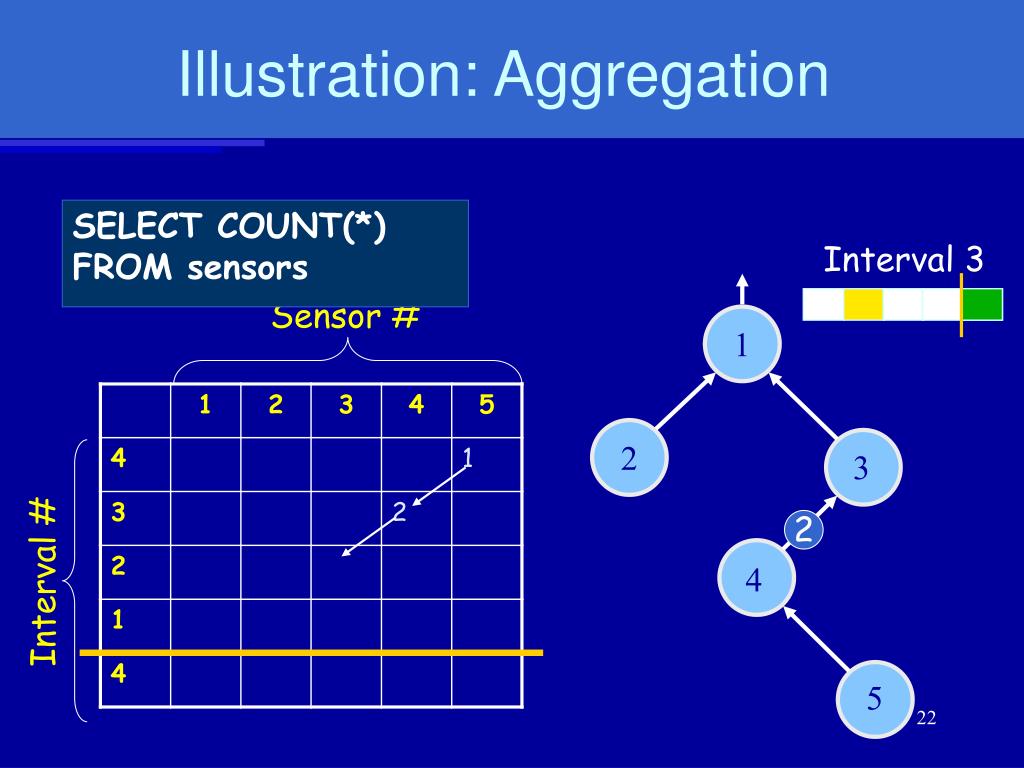 Illustration: Aggregation

SELECT COUNT(*)
FROM sensors

Sensor #

Interval #

|   | 1 | 2 | 3 | 4 | 5 |
|---|---|---|---|---|---|
| 4 |   |   |   |   | 1 |
| 3 |   |   |   | 2 |   |
| 2 |   |   |   |   |   |
| 1 |   |   |   |   |   |
| 4 |   |   |   |   |   |

Interval 3

1
2
3
2
4
5

22